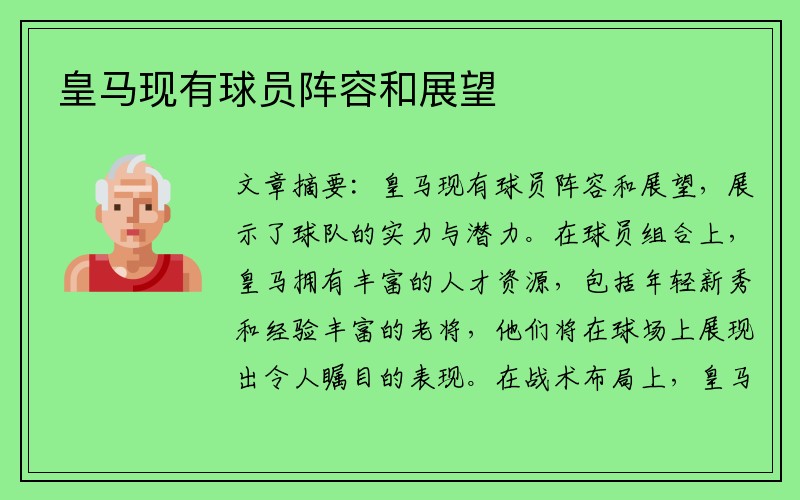 皇马现有球员阵容和展望

文章摘要：皇马现有球员阵容和展望，展示了球队的实力与潜力。在球员组合上，皇马拥有丰富的人才资源，包括年轻新秀和经验丰富的老将，他们将在球场上展现出令人瞩目的表现。在战术布局上，皇马